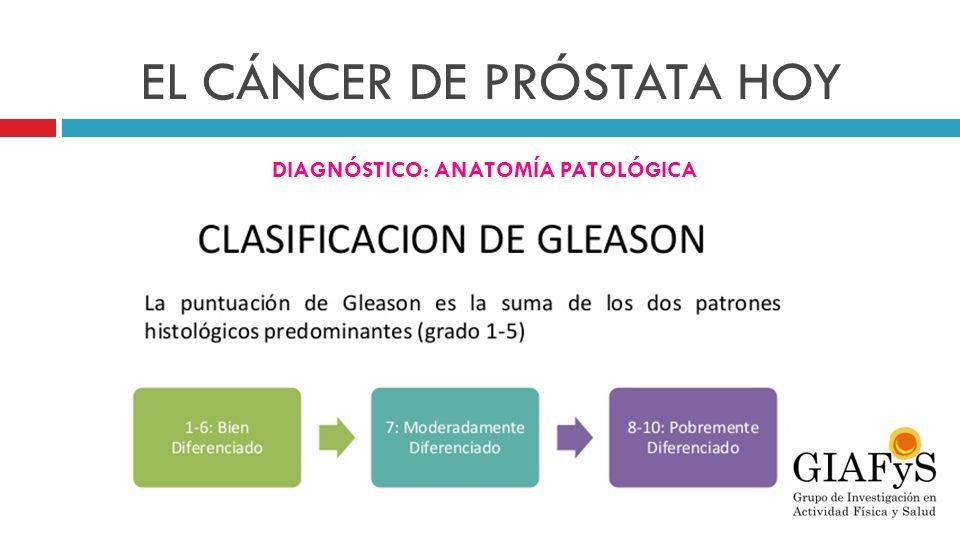 EL CÁNCER DE PRÓSTATA HOY

DIAGNÓSTICO: ANATOMÍA PATOLÓGICA

CLASIFICACION DE GLEASON

La puntuación de Gleason es la suma de los dos patrones histológicos predominantes (grado 1-5)

1-6: Bien Diferenciado

7: Moderadamente Diferenciado

8-10: Pobremente Diferenciado

GIAFyS
Grupo de Investigación en Actividad Física y Salud